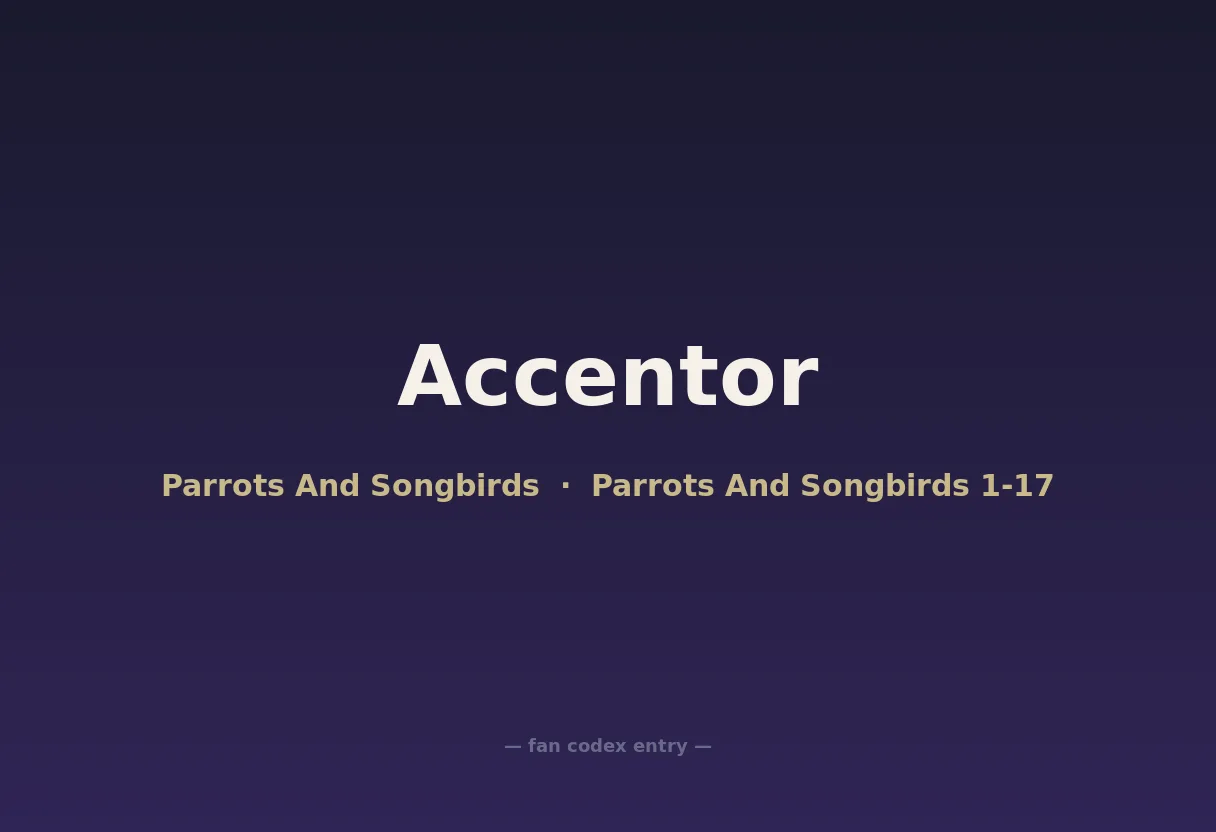 Accentor

Parrots And Songbirds · Parrots And Songbirds 1-17

— fan codex entry —